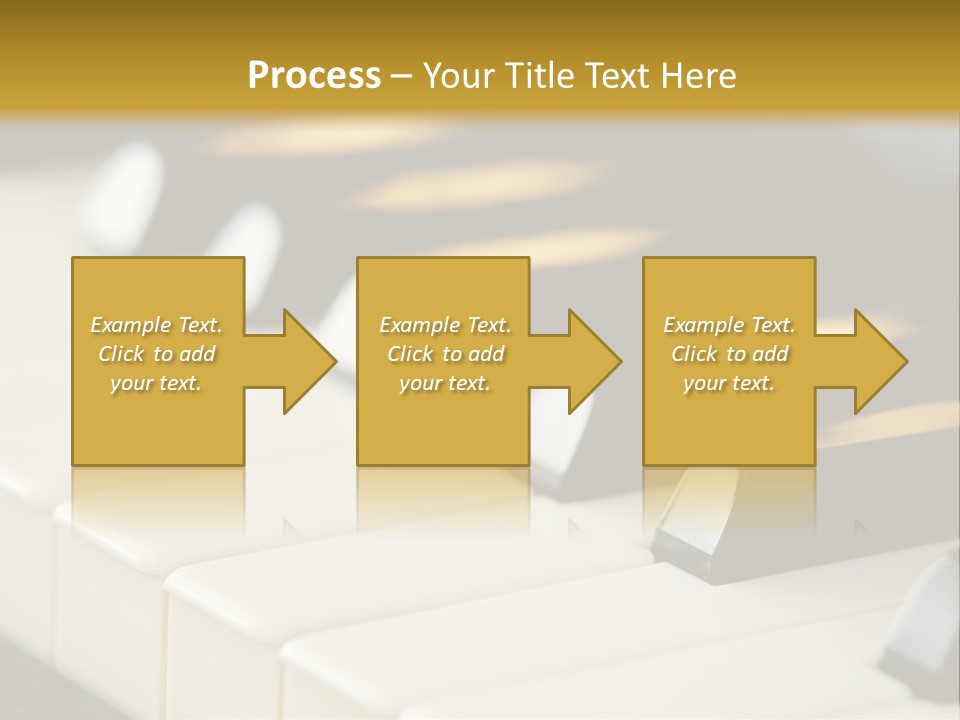 Process – Your Title Text Here

Example Text. Click to add your text.

Example Text. Click to add your text.

Example Text. Click to add your text.